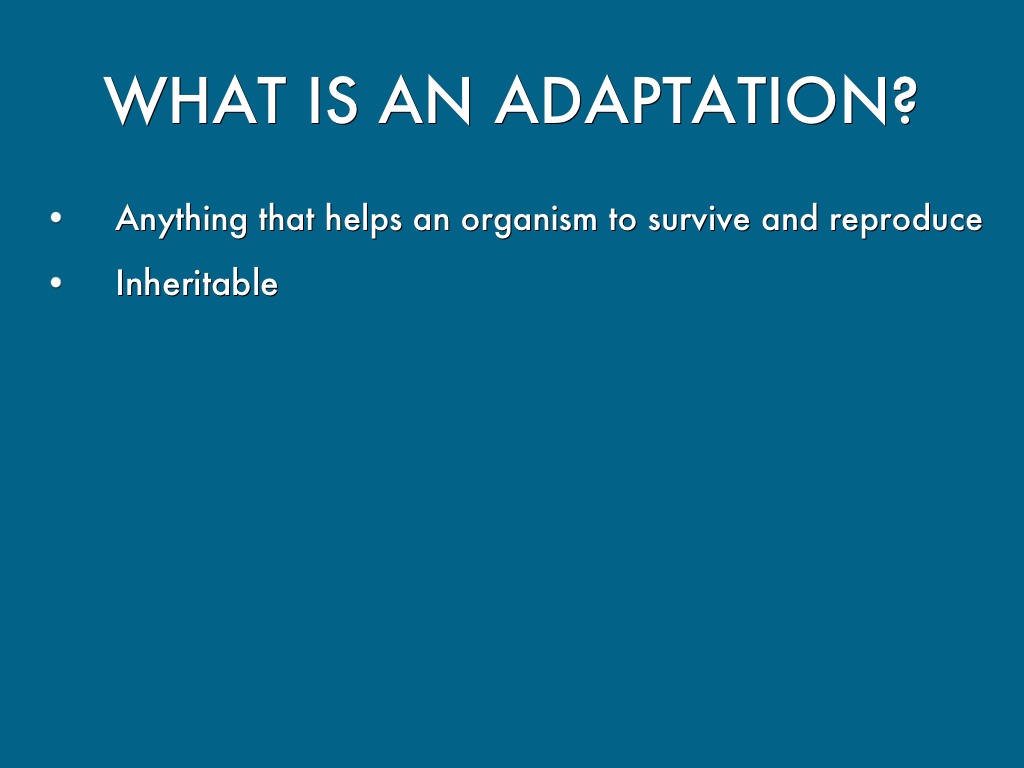 WHAT IS AN ADAPTATION?

• Anything that helps an organism to survive and reproduce
• Inheritable